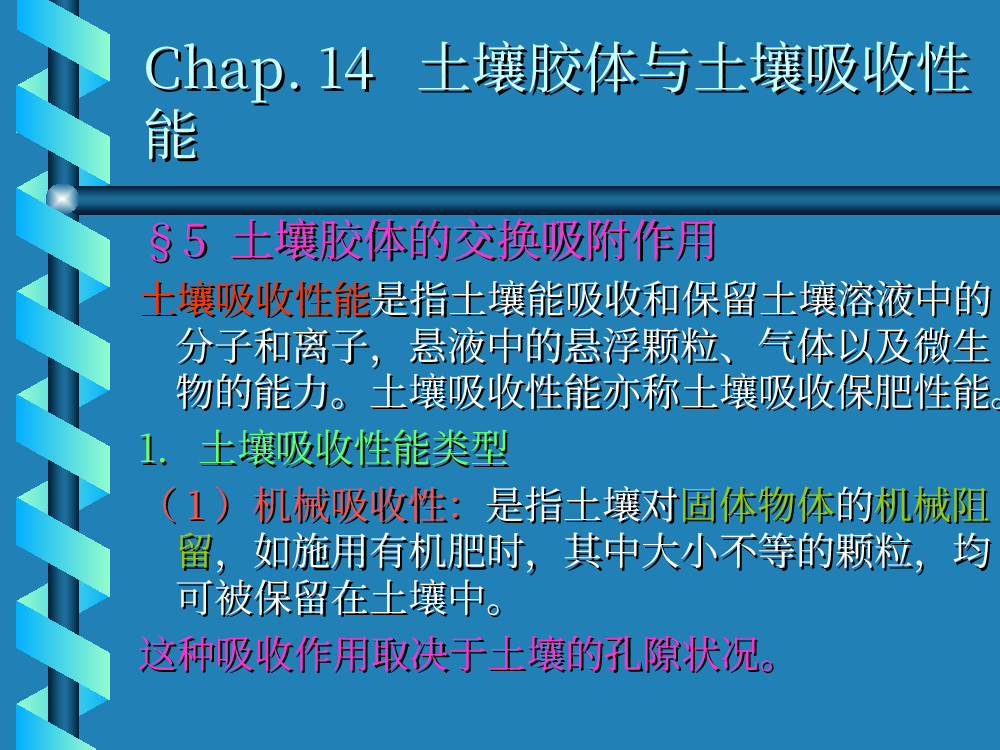 Chap. 14 土壤胶体与土壤吸收性能

§5 土壤胶体的交换吸附作用

土壤吸收性能是指土壤能吸收和保留土壤溶液中的分子和离子，悬液中的悬浮颗粒、气体以及微生物的能力。土壤吸收性能亦称土壤吸收保肥性能。

1. 土壤吸收性能类型

（1）机械吸收性：是指土壤对固体物体的机械阻留，如施用有机肥时，其中大小不等的颗粒，均可被保留在土壤中。

这种吸收作用取决于土壤的孔隙状况。